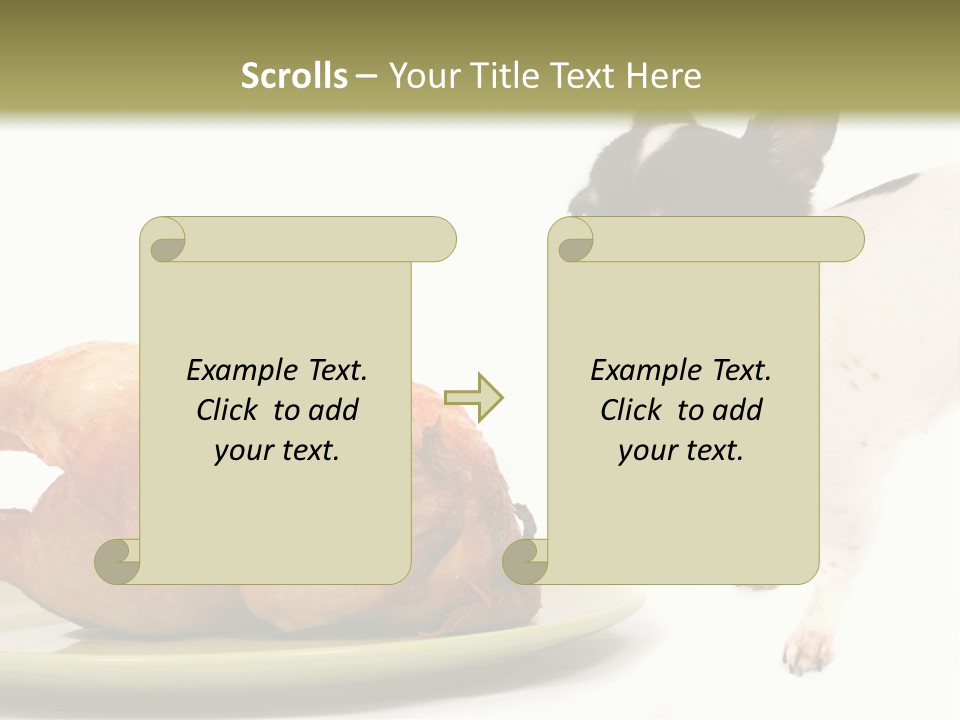 Scrolls – Your Title Text Here

Example Text. Click to add your text.

Example Text. Click to add your text.